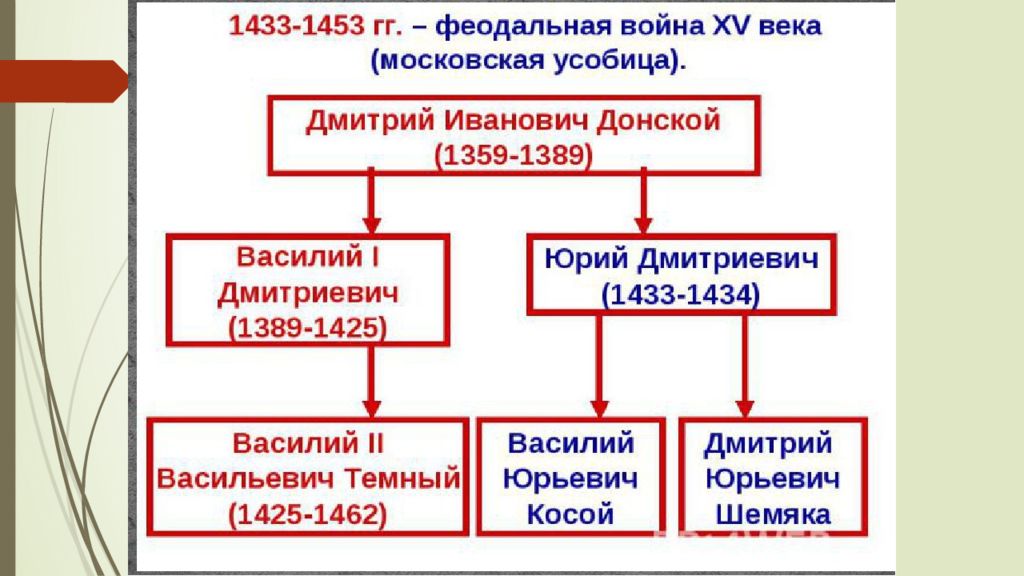 1433-1453 гг. – феодальная война XV века (московская усобица).

Дмитрий Иванович Донской (1359-1389)

Василий I Дмитриевич (1389-1425)

Юрий Дмитриевич (1433-1434)

Василий II Васильевич Темный (1425-1462)

Василий Юрьевич Косой

Дмитрий Юрьевич Шемяка